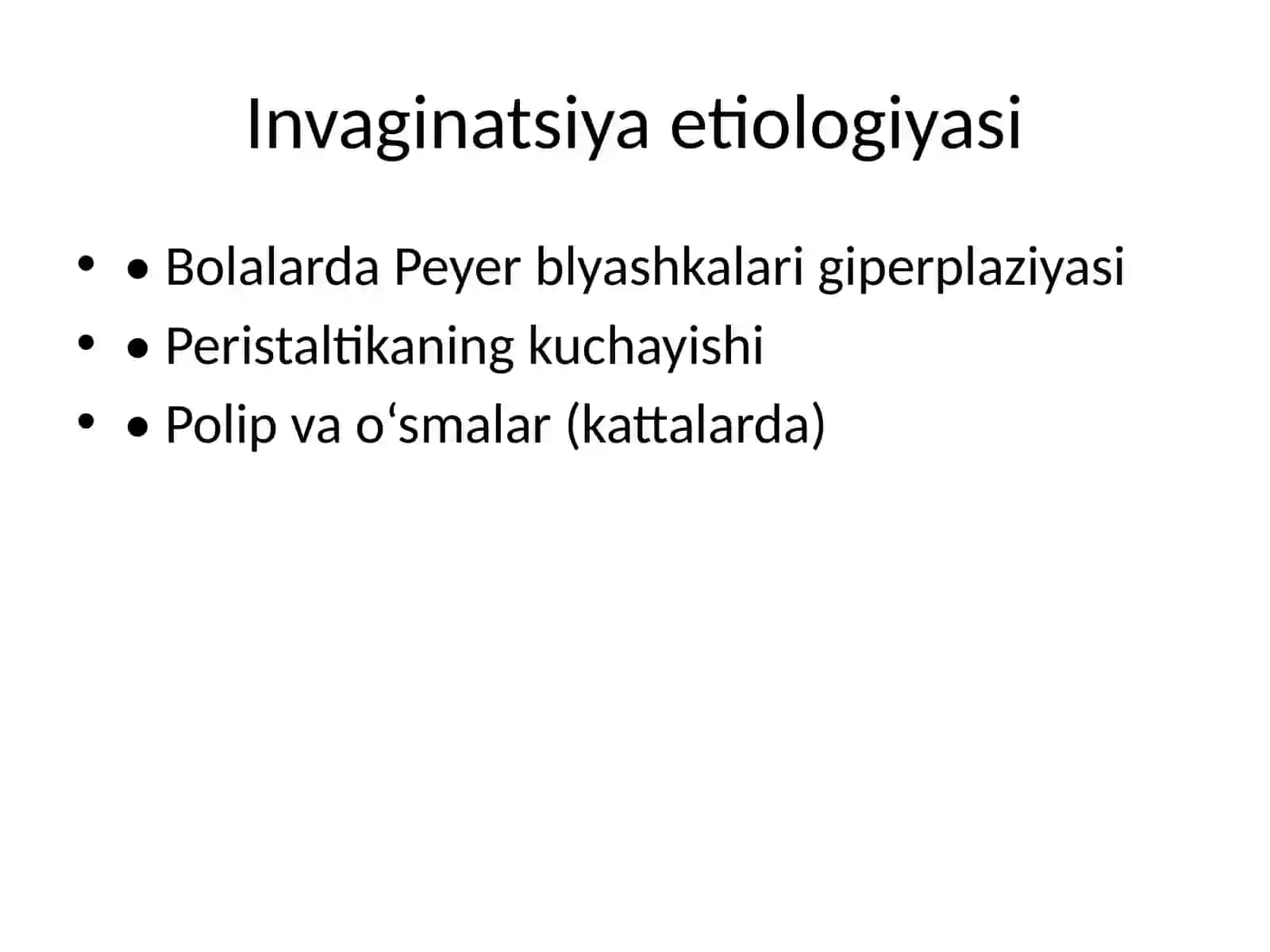 Invaginatsiya etiologiyasi

• • Bolalarda Peyer blyashkalari giperplaziyasi
• • Peristaltikaning kuchayishi
• • Polip va o'smalar (kattalarda)